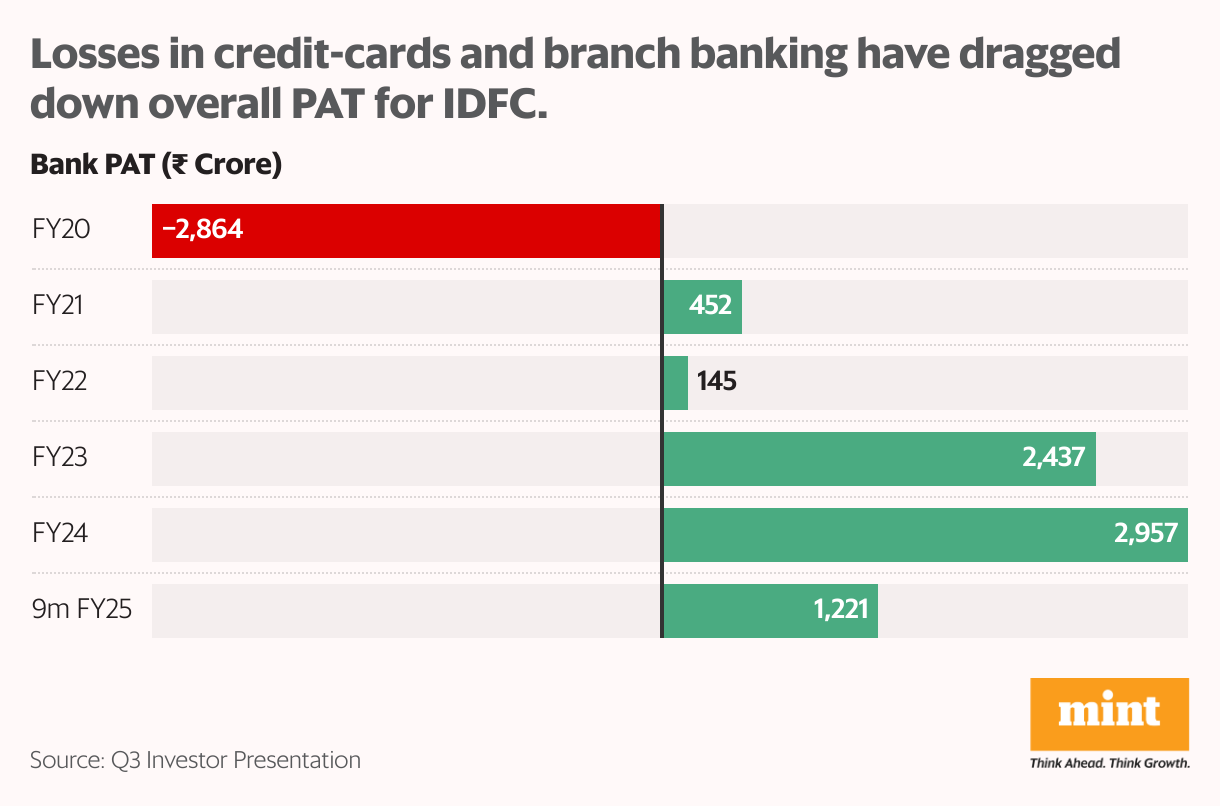 Losses in credit-cards and branch banking have dragged down overall PAT for IDFC.

Bank PAT (₹ Crore)

FY20 −2,864

FY21 452

FY22 145

FY23 2,437

FY24 2,957

9m FY25 1,221

Source: Q3 Investor Presentation

mint
Think Ahead. Think Growth.